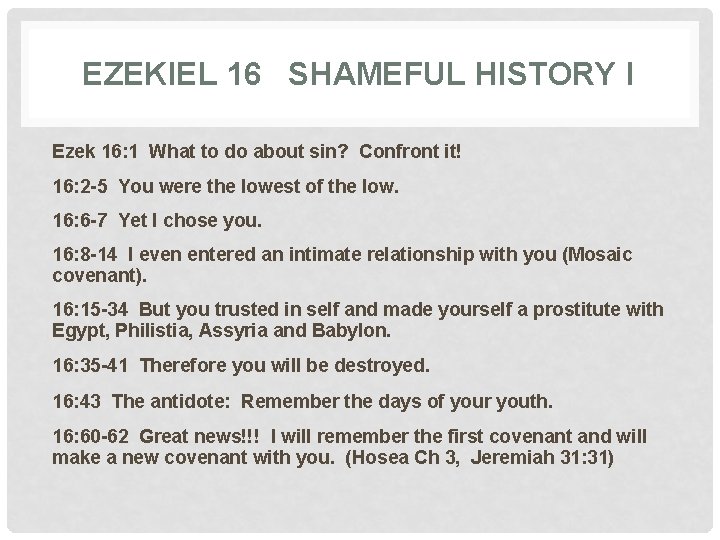 EZEKIEL 16   SHAMEFUL HISTORY I

Ezek 16:1  What to do about sin?  Confront it!

16:2-5  You were the lowest of the low.

16:6-7  Yet I chose you.

16:8-14  I even entered an intimate relationship with you (Mosaic covenant).

16:15-34  But you trusted in self and made yourself a prostitute with Egypt, Philistia, Assyria and Babylon.

16:35-41  Therefore you will be destroyed.

16:43  The antidote:  Remember the days of your youth.

16:60-62  Great news!!!  I will remember the first covenant and will make a new covenant with you.  (Hosea Ch 3,  Jeremiah 31:31)